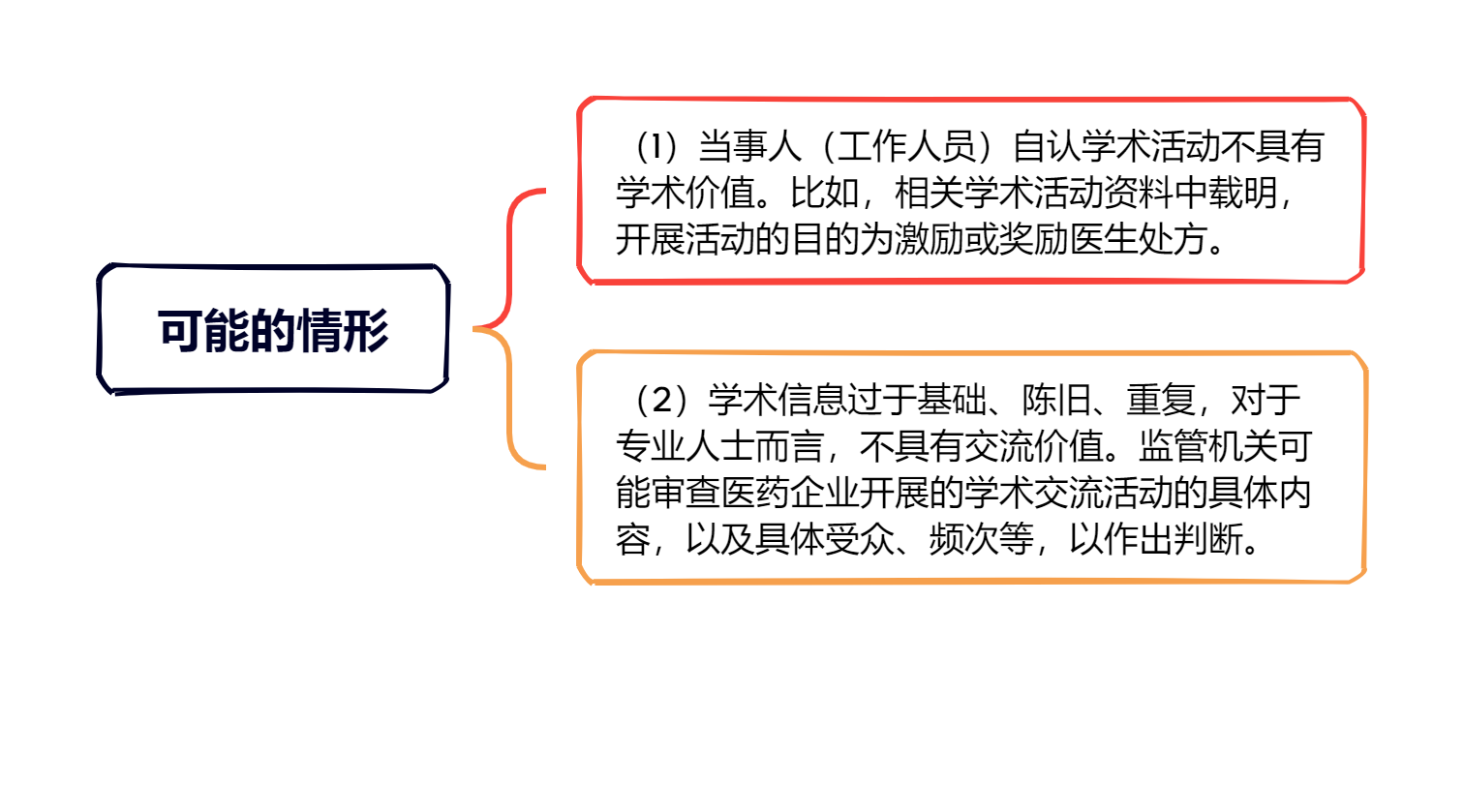 可能的情形

（1）当事人（工作人员）自认学术活动不具有学术价值。比如，相关学术活动资料中载明，开展活动的目的为激励或奖励医生处方。

（2）学术信息过于基础、陈旧、重复，对于专业人士而言，不具有交流价值。监管机关可能审查医药企业开展的学术交流活动的具体内容，以及具体受众、频次等，以作出判断。